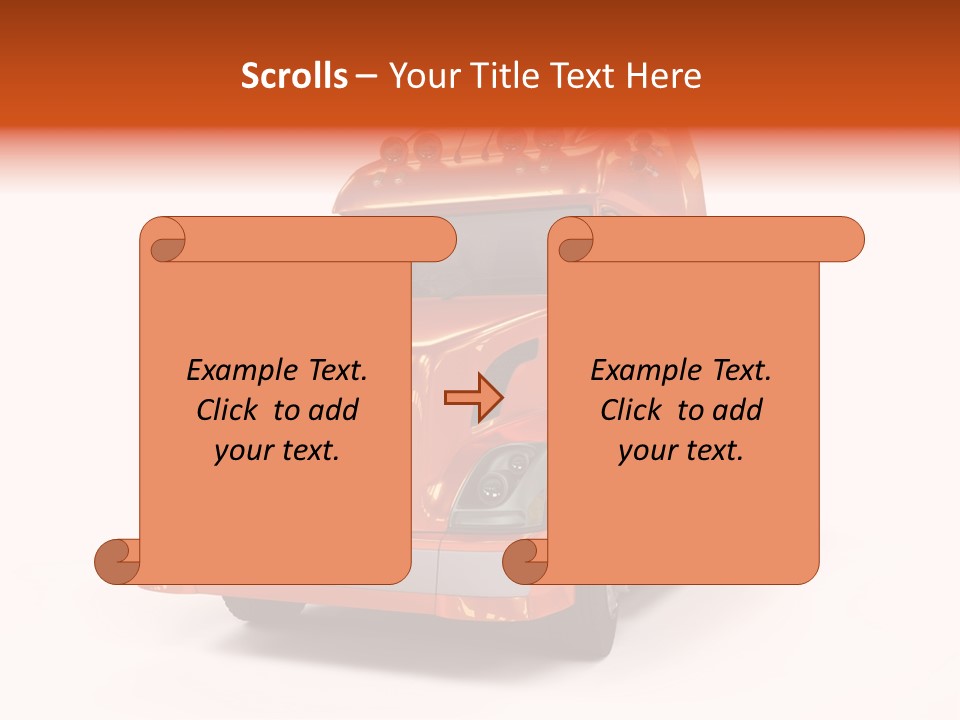 Scrolls – Your Title Text Here

Example Text. Click to add your text.

Example Text. Click to add your text.